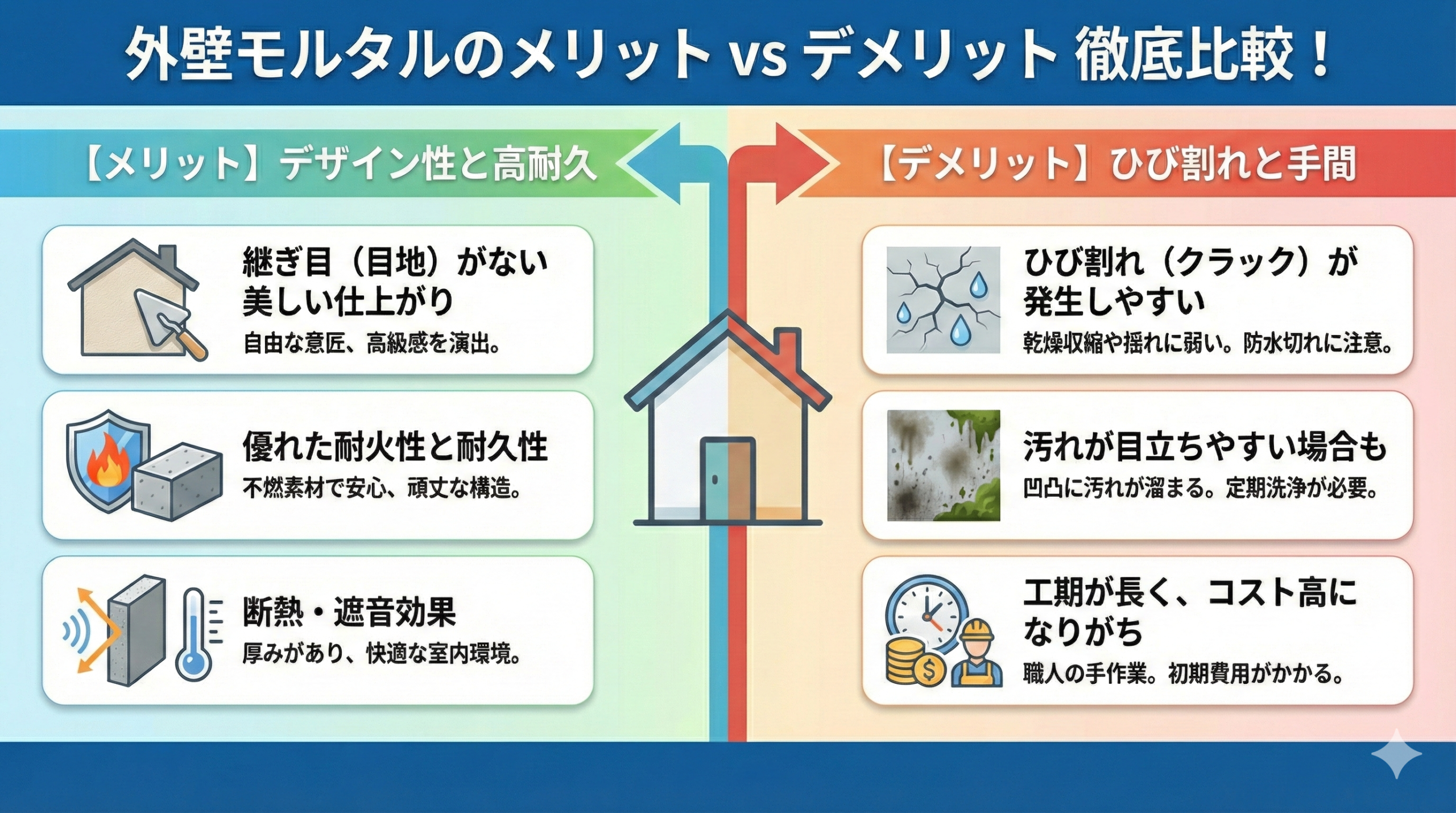 外壁モルタルのメリット vs デメリット 徹底比較！

【メリット】デザイン性と高耐久

継ぎ目（目地）がない美しい仕上がり
自由な意匠、高級感を演出。

優れた耐火性と耐久性
不燃素材で安心、頑丈な構造。

断熱・遮音効果
厚みがあり、快適な室内環境。

【デメリット】ひび割れと手間

ひび割れ（クラック）が発生しやすい
乾燥収縮や揺れに弱い。防水切れに注意。

汚れが目立ちやすい場合も
凹凸に汚れが溜まる。定期洗浄が必要。

工期が長く、コスト高になりがち
職人の手作業。初期費用がかかる。